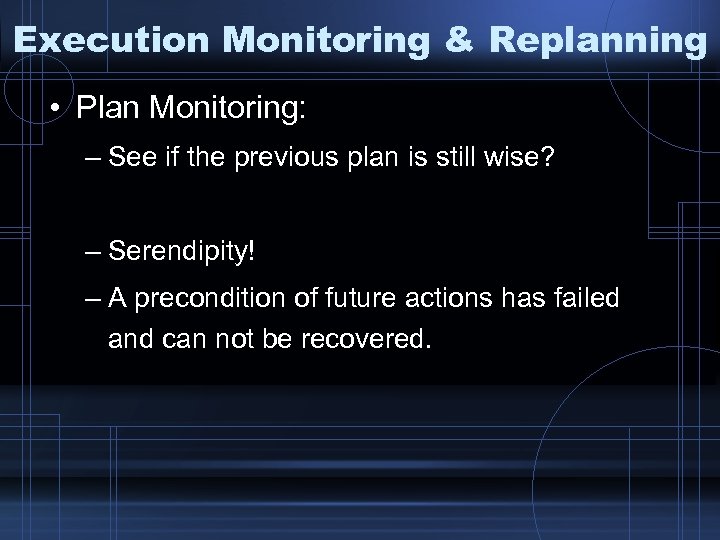 Execution Monitoring & Replanning

• Plan Monitoring:

– See if the previous plan is still wise?

– Serendipity!

– A precondition of future actions has failed and can not be recovered.